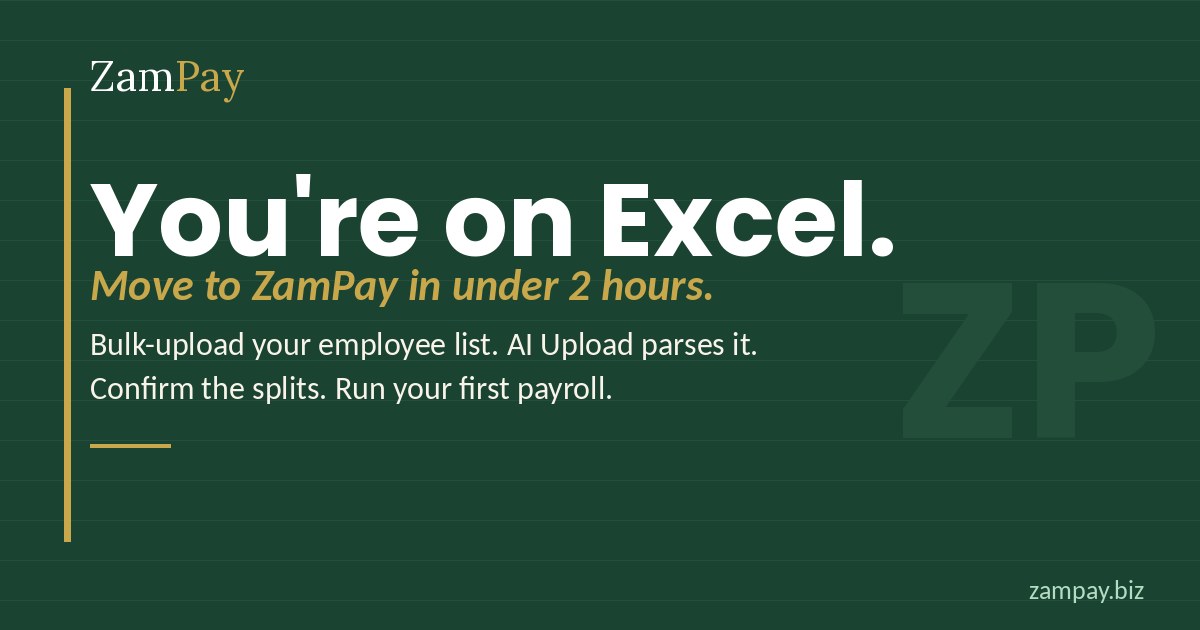 ZamPay

You're on Excel.

Move to ZamPay in under 2 hours.

Bulk-upload your employee list. AI Upload parses it. Confirm the splits. Run your first payroll.

ZP

zampay.biz